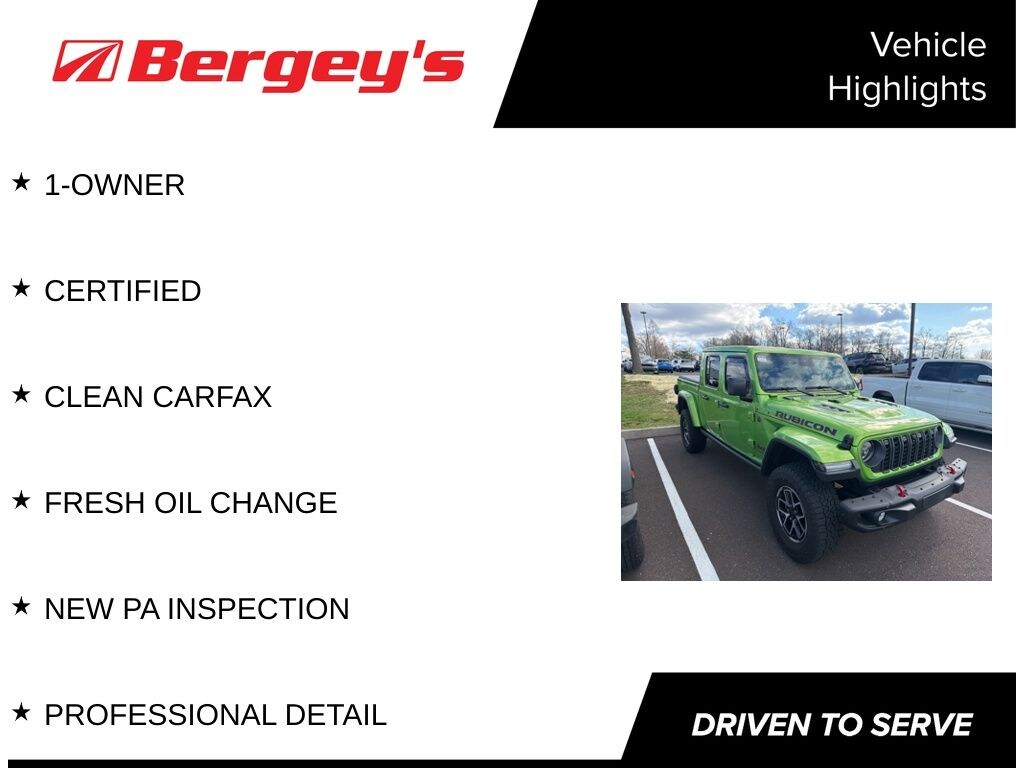 Bergey's

Vehicle Highlights

★ 1-OWNER

★ CERTIFIED

★ CLEAN CARFAX

★ FRESH OIL CHANGE

★ NEW PA INSPECTION

★ PROFESSIONAL DETAIL

RUBICON

DRIVEN TO SERVE